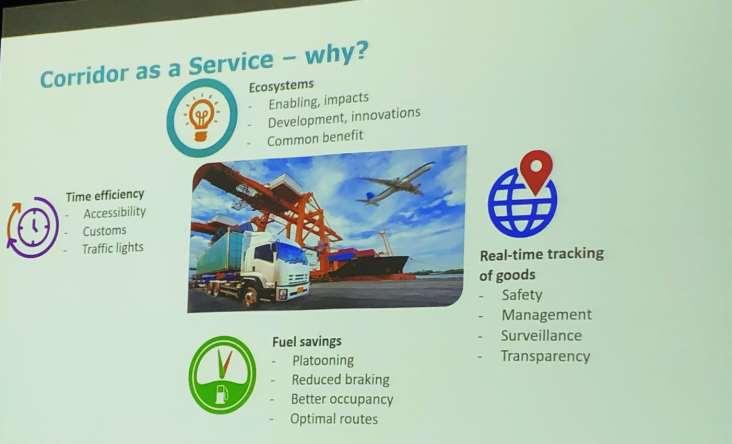 Corridor as a Service – why?

Ecosystems
- Enabling, impacts
- Development, innovations
- Common benefit

Time efficiency
- Accessibility
- Customs
- Traffic lights

Real-time tracking of goods
- Safety
- Management
- Surveillance
- Transparency

Fuel savings
- Platooning
- Reduced braking
- Better occupancy
- Optimal routes